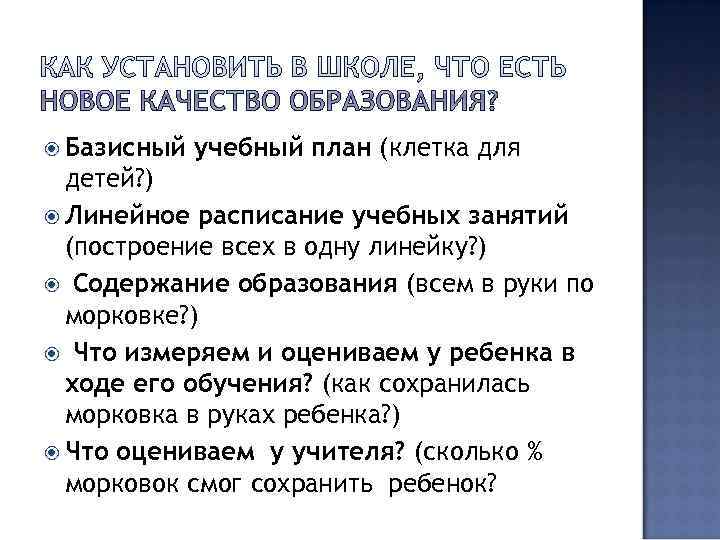 КАК УСТАНОВИТЬ В ШКОЛЕ, ЧТО ЕСТЬ НОВОЕ КАЧЕСТВО ОБРАЗОВАНИЯ?

Базисный учебный план (клетка для детей?)

Линейное расписание учебных занятий (построение всех в одну линейку?)

Содержание образования (всем в руки по морковке?)

Что измеряем и оцениваем у ребенка в ходе его обучения? (как сохранилась морковка в руках ребенка?)

Что оцениваем у учителя? (сколько % морковок смог сохранить ребенок?